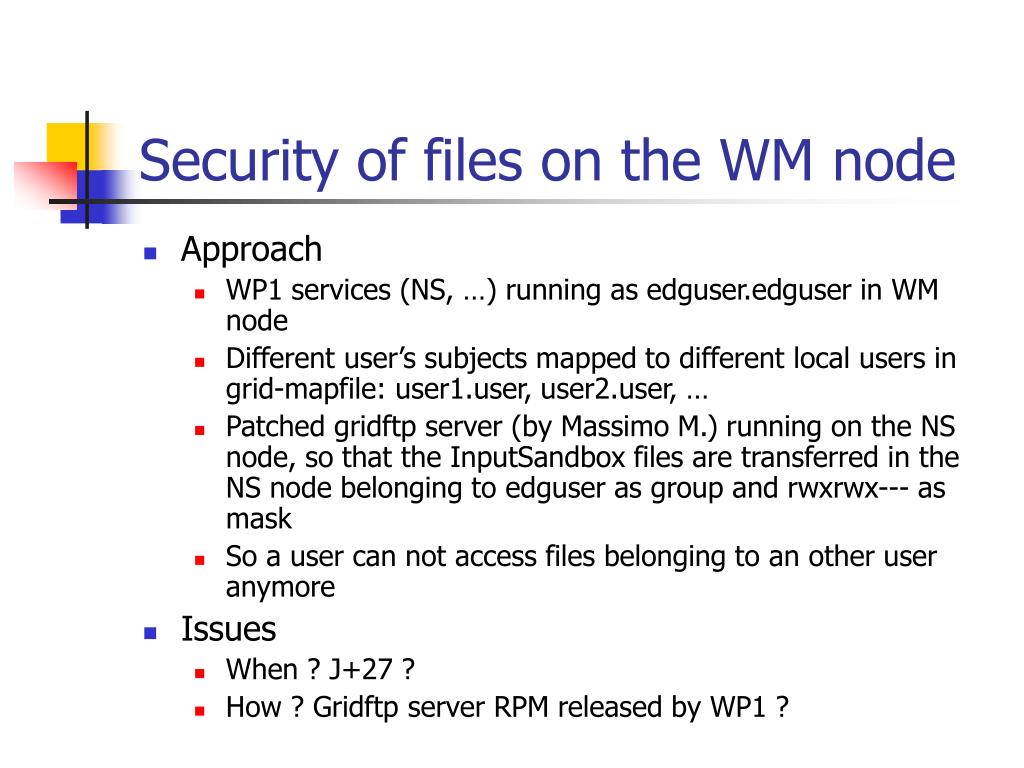 Security of files on the WM node

Approach

WP1 services (NS, …) running as edguser.edguser in WM node

Different user’s subjects mapped to different local users in grid-mapfile: user1.user, user2.user, …

Patched gridftp server (by Massimo M.) running on the NS node, so that the InputSandbox files are transferred in the NS node belonging to edguser as group and rwxrwx--- as mask

So a user can not access files belonging to an other user anymore

Issues

When ? J+27 ?

How ? Gridftp server RPM released by WP1 ?